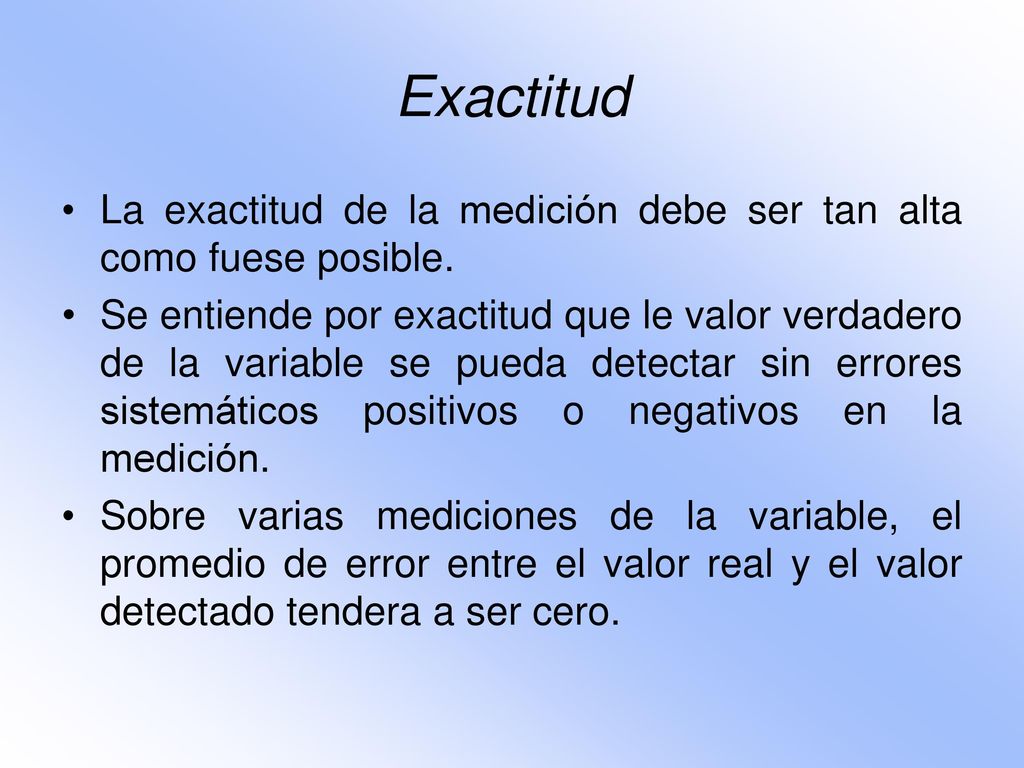 Exactitud

• La exactitud de la medición debe ser tan alta como fuese posible.

• Se entiende por exactitud que le valor verdadero de la variable se pueda detectar sin errores sistemáticos positivos o negativos en la medición.

• Sobre varias mediciones de la variable, el promedio de error entre el valor real y el valor detectado tendera a ser cero.